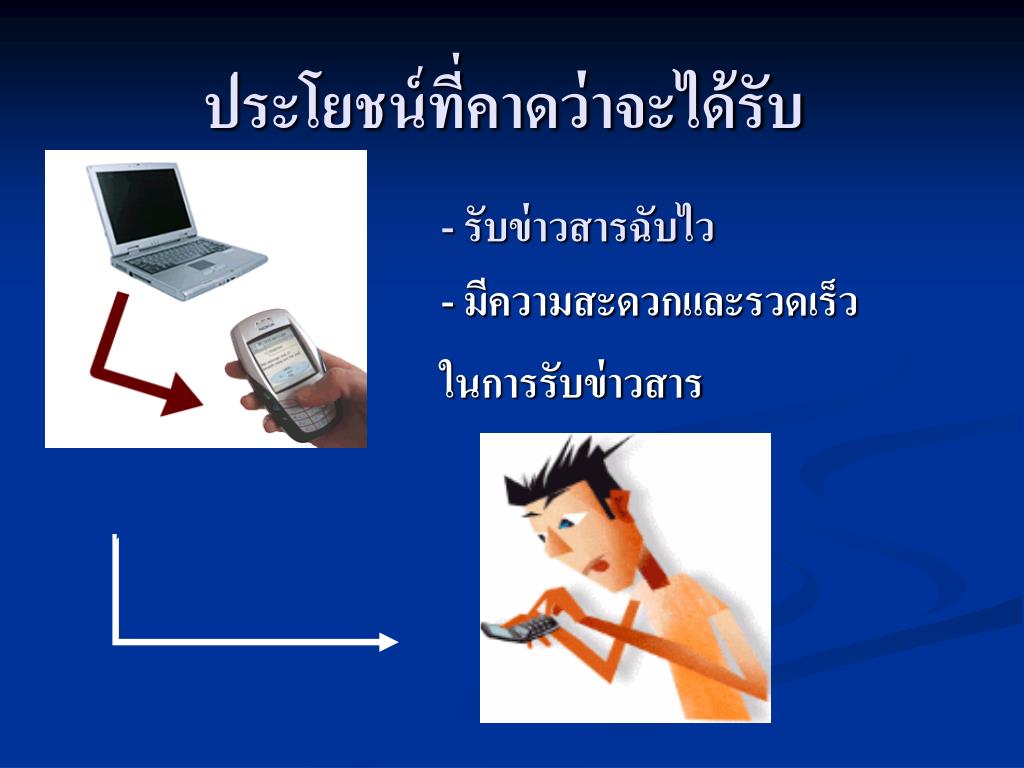 ประโยชน์ที่คาดว่าจะได้รับ

- รับข่าวสารฉับไว

- มีความสะดวกและรวดเร็ว

ในการรับข่าวสาร